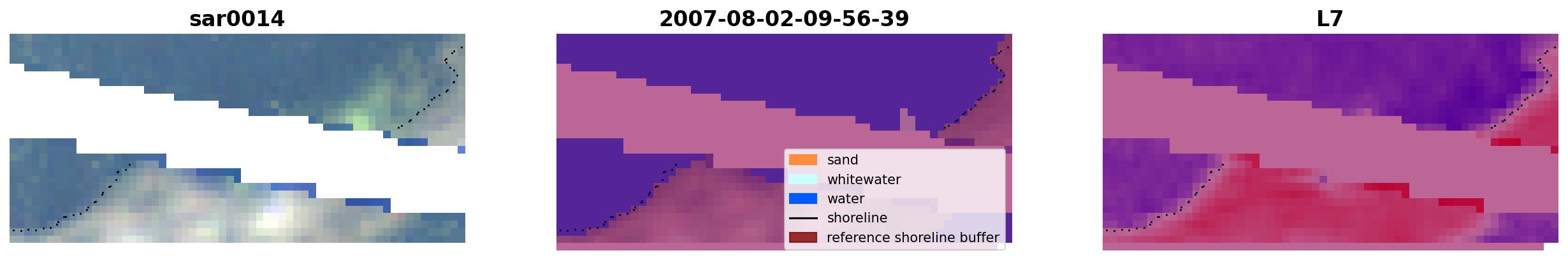 sar0014

2007-08-02-09-56-39

sand
whitewater
water
shoreline
reference shoreline buffer

L7